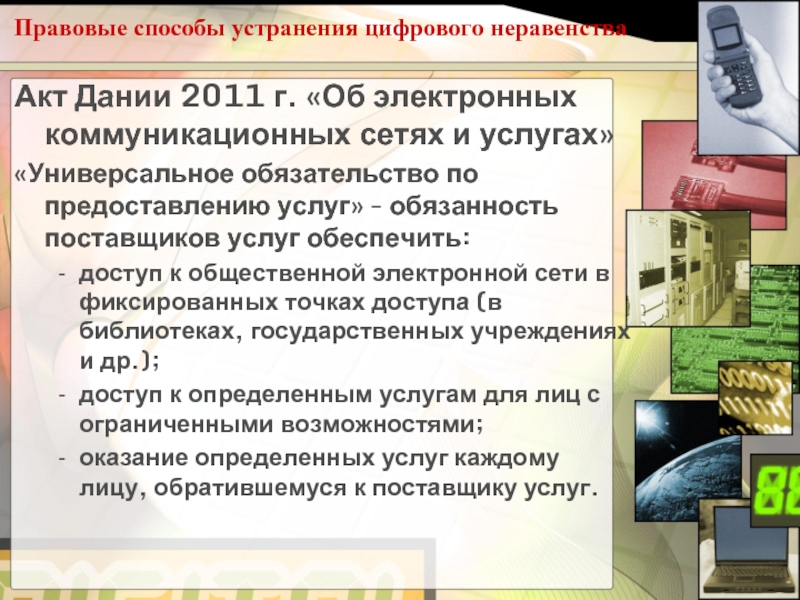 Правовые способы устранения цифрового неравенства

Акт Дании 2011 г. «Об электронных коммуникационных сетях и услугах»

«Универсальное обязательство по предоставлению услуг» – обязанность поставщиков услуг обеспечить:

- доступ к общественной электронной сети в фиксированных точках доступа (в библиотеках, государственных учреждениях и др.);
- доступ к определенным услугам для лиц с ограниченными возможностями;
- оказание определенных услуг каждому лицу, обратившемуся к поставщику услуг.